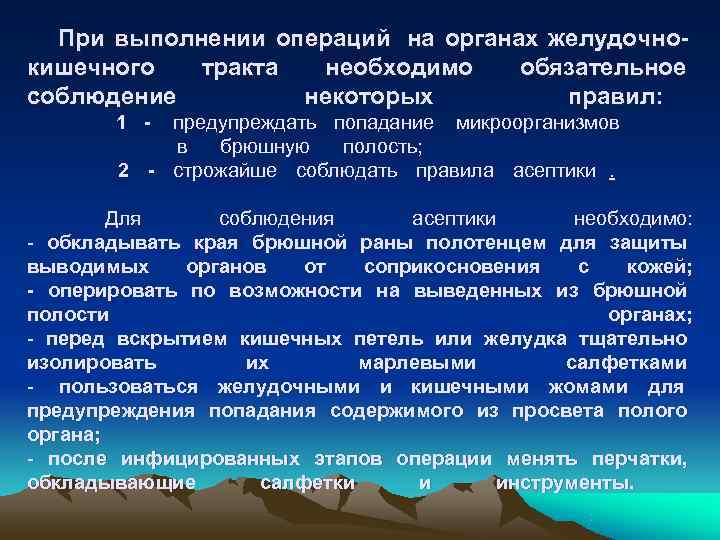 При выполнении операций на органах желудочно-кишечного тракта необходимо обязательное соблюдение некоторых правил:

1 - предупреждать попадание микроорганизмов в брюшную полость;

2 - строжайше соблюдать правила асептики .

Для соблюдения асептики необходимо:
- обкладывать края брюшной раны полотенцем для защиты выводимых органов от соприкосновения с кожей;
- оперировать по возможности на выведенных из брюшной полости органах;
- перед вскрытием кишечных петель или желудка тщательно изолировать их марлевыми салфетками
- пользоваться желудочными и кишечными жомами для предупреждения попадания содержимого из просвета полого органа;
- после инфицированных этапов операции менять перчатки, обкладывающие салфетки и инструменты.